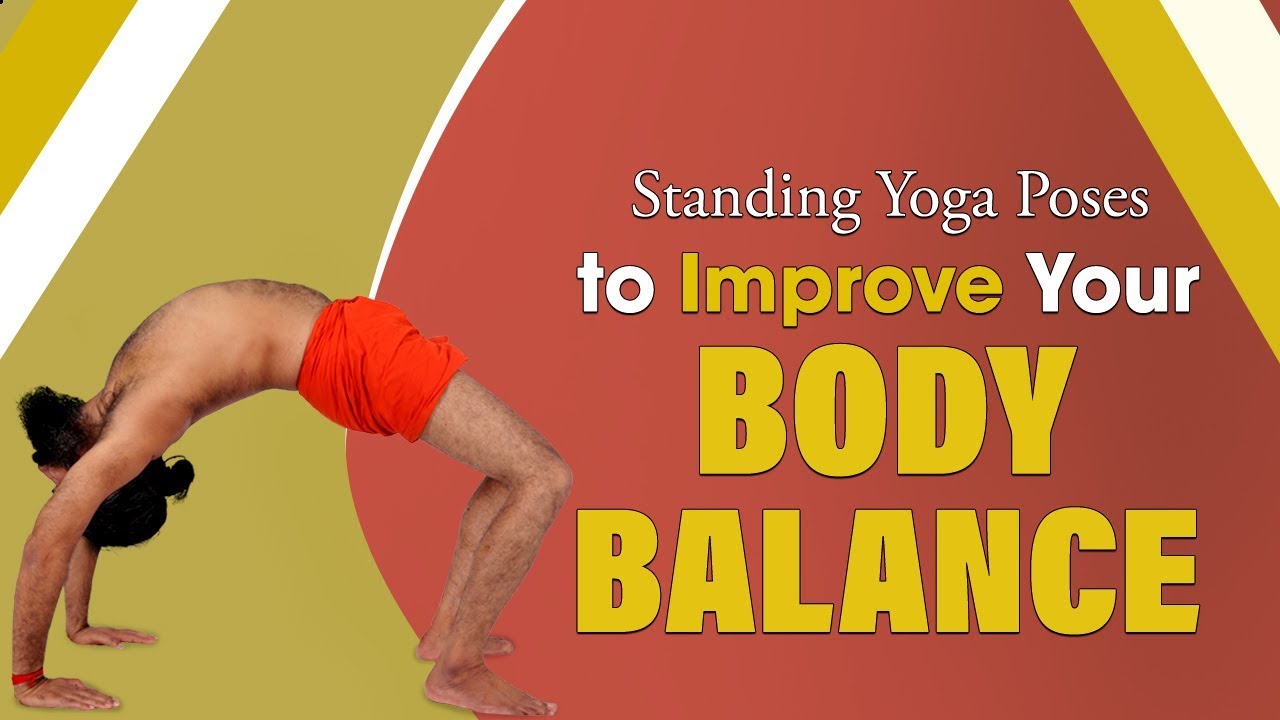 Standing Yoga Poses
to Improve Your
BODY
BALANCE